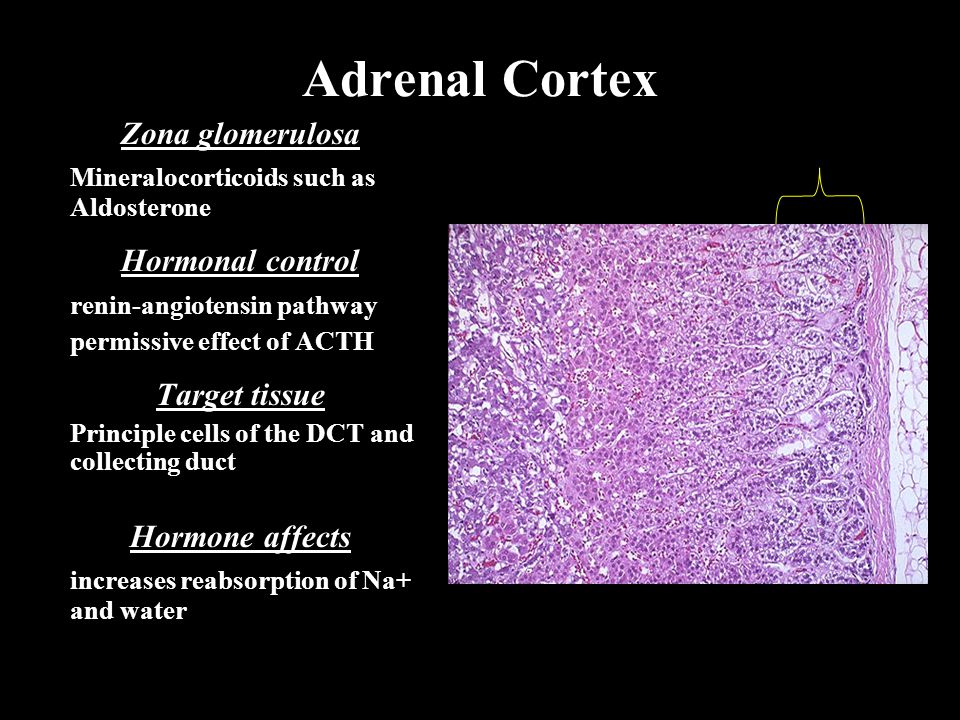 Adrenal Cortex

Zona glomerulosa

Mineralocorticoids such as Aldosterone

Hormonal control

renin-angiotensin pathway

permissive effect of ACTH

Target tissue

Principle cells of the DCT and collecting duct

Hormone affects

increases reabsorption of Na+ and water